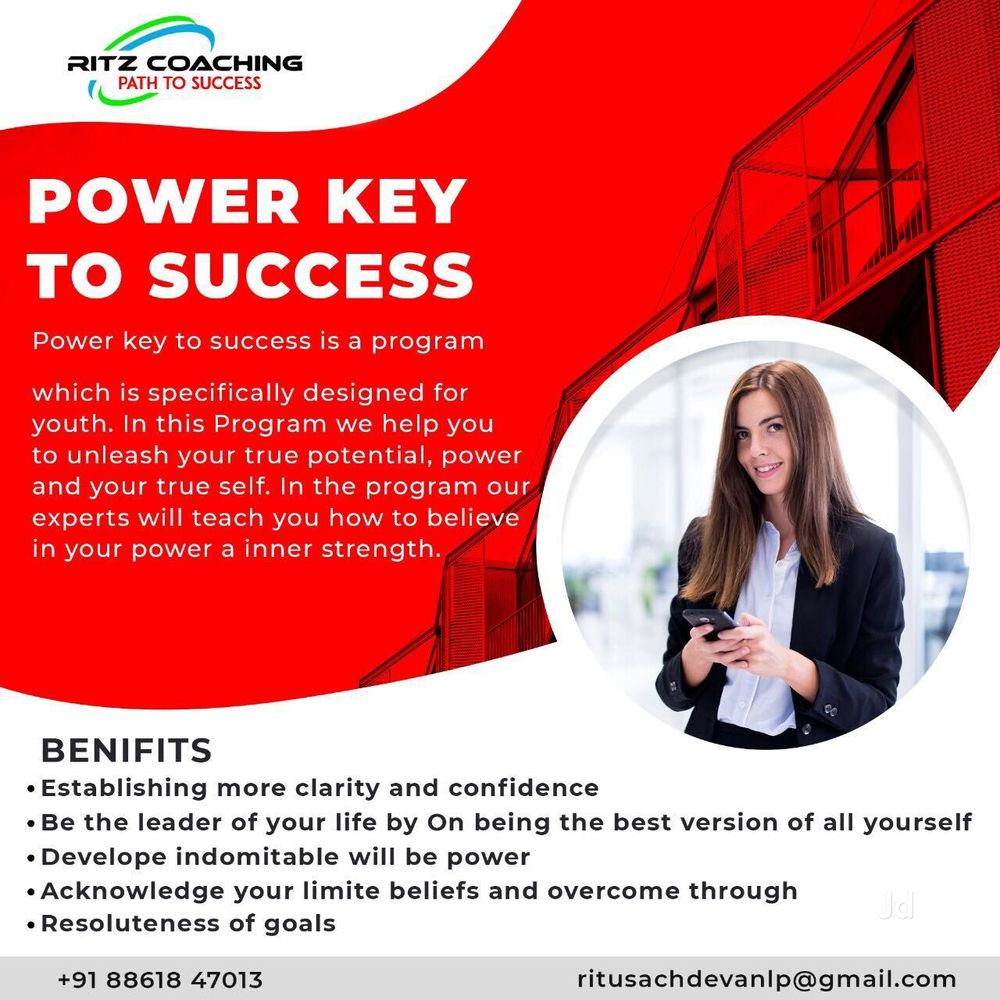 RITZ COACHING
PATH TO SUCCESS

POWER KEY TO SUCCESS

Power key to success is a program

which is specifically designed for youth. In this Program we help you to unleash your true potential, power and your true self. In the program our experts will teach you how to believe in your power a inner strength.

BENIFITS
• Establishing more clarity and confidence
• Be the leader of your life by On being the best version of all yourself
• Develope indomitable will be power
• Acknowledge your limite beliefs and overcome through
• Resoluteness of goals

Jd

+91 88618 47013
ritusachdevanlp@gmail.com